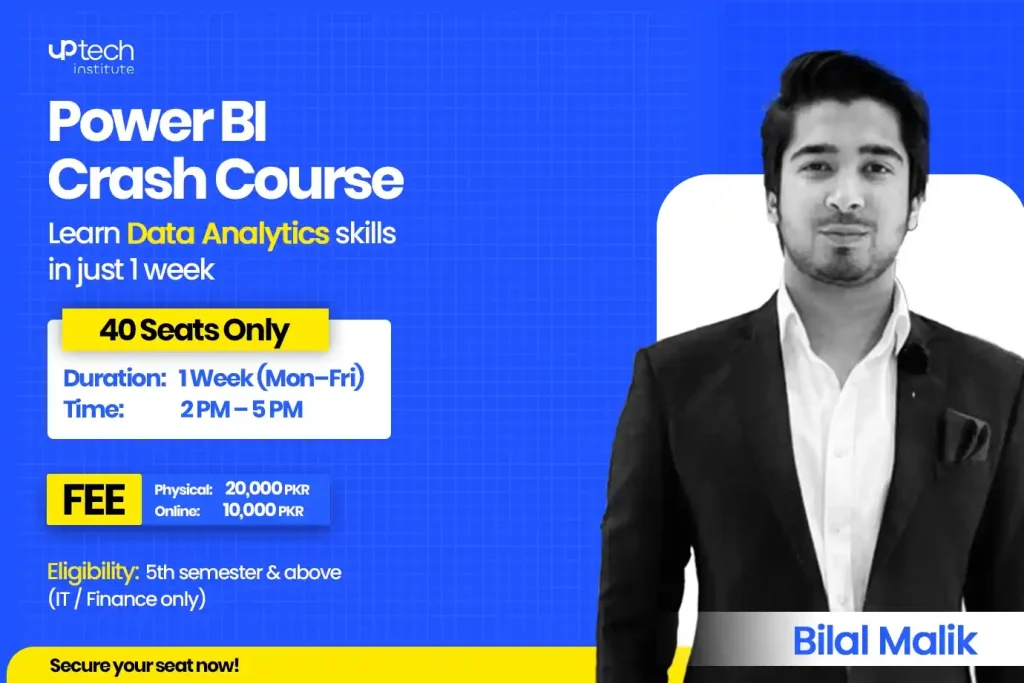 uptech
institute

Power BI Crash Course

Learn Data Analytics skills in just 1 week

40 Seats Only

Duration: 1 Week (Mon–Fri)
Time: 2 PM – 5 PM

FEE
Physical: 20,000 PKR
Online: 10,000 PKR

Eligibility: 5th semester & above (IT / Finance only)

Secure your seat now!

Bilal Malik